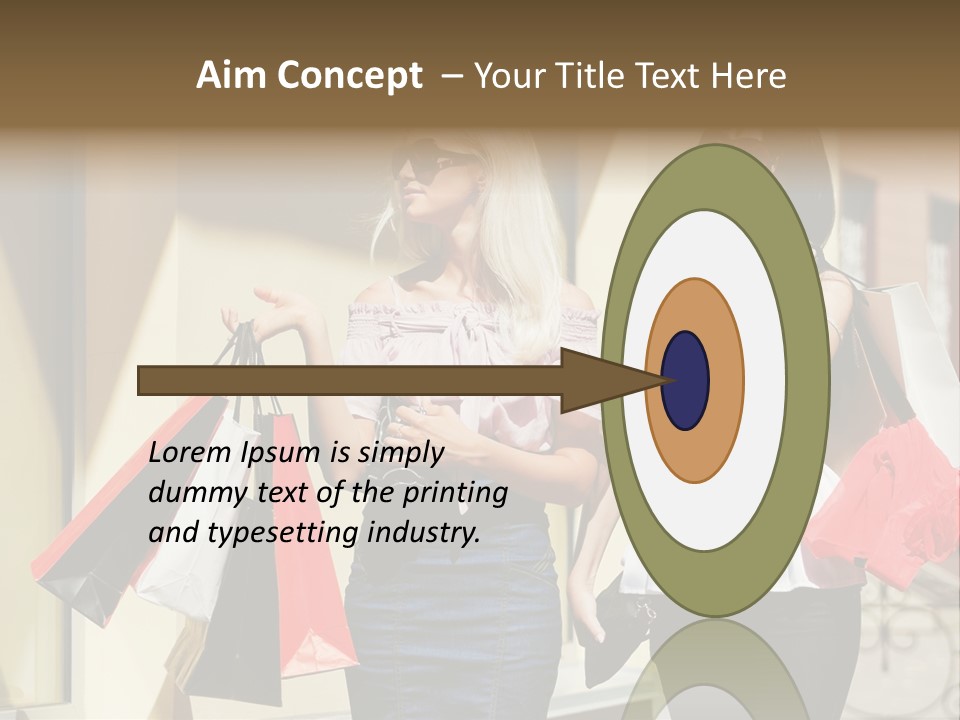 Aim Concept – Your Title Text Here

Lorem Ipsum is simply dummy text of the printing and typesetting industry.